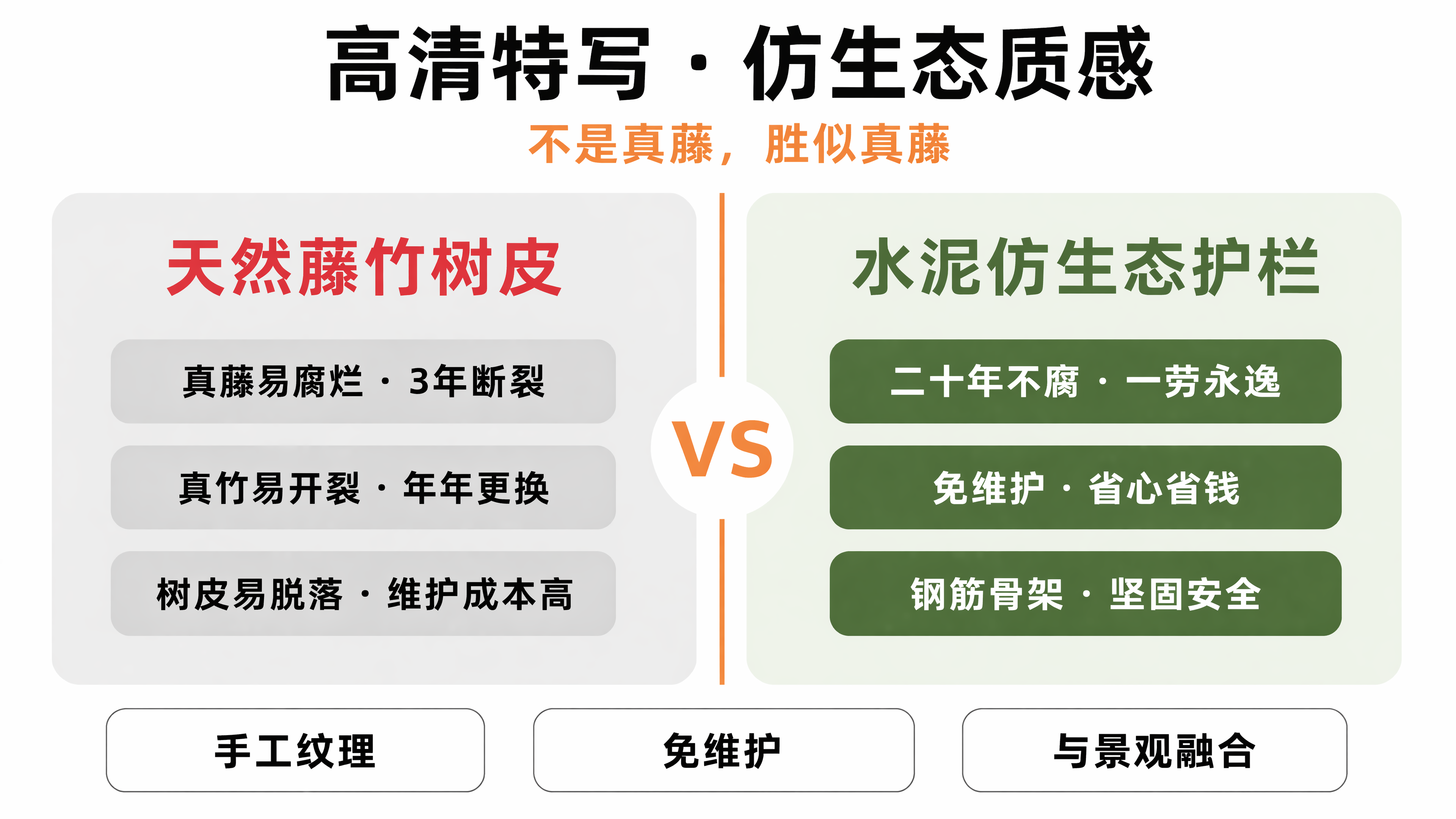 高清特写 · 仿生态质感

不是真藤，胜似真藤

天然藤竹树皮

真藤易腐烂 · 3年断裂

真竹易开裂 · 年年更换

树皮易脱落 · 维护成本高

VS

水泥仿生态护栏

二十年不腐 · 一劳永逸

免维护 · 省心省钱

钢筋骨架 · 坚固安全

手工纹理

免维护

与景观融合